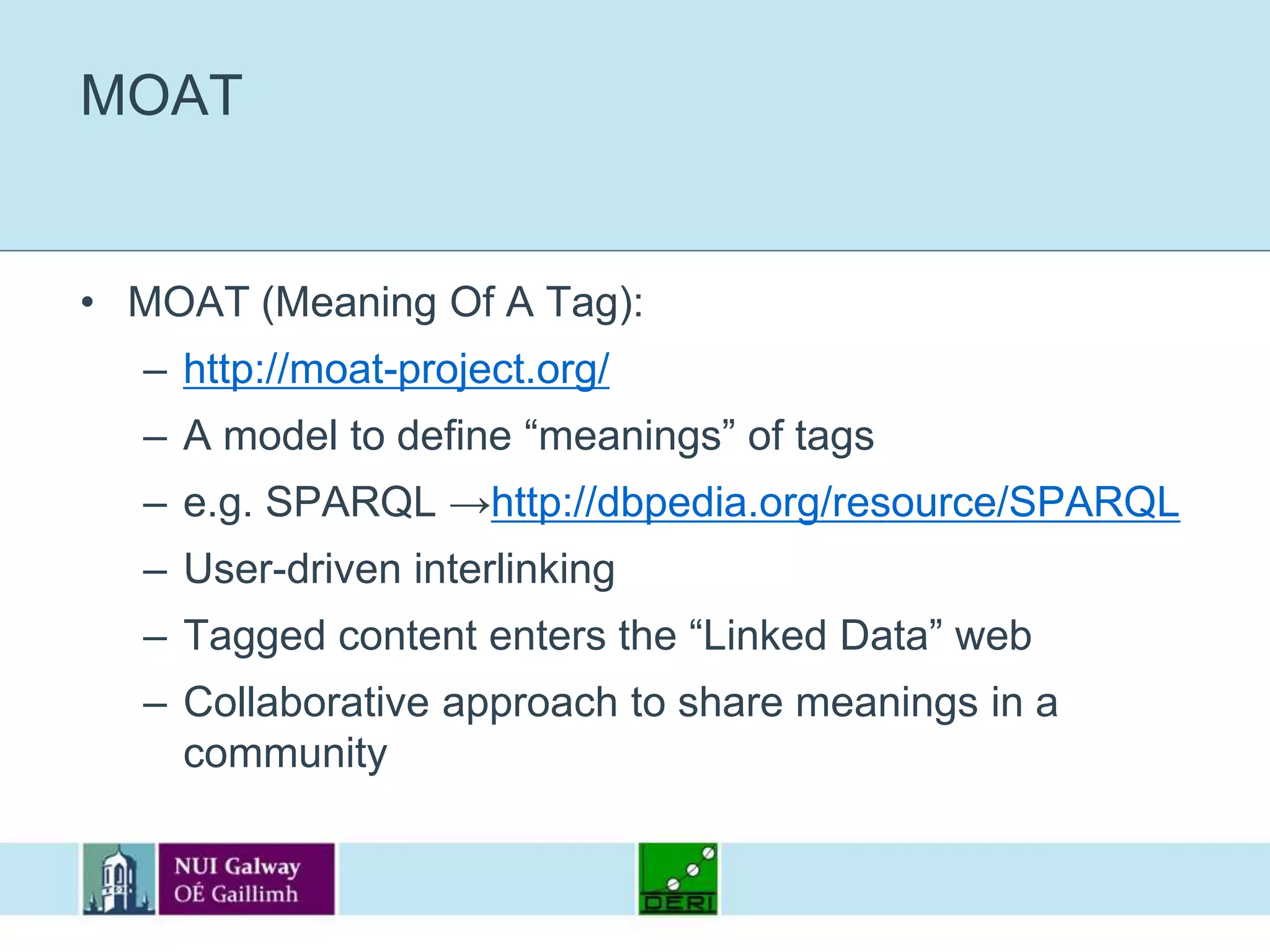 MOAT

• MOAT (Meaning Of A Tag):
– http://moat-project.org/
– A model to define “meanings” of tags
– e.g. SPARQL →http://dbpedia.org/resource/SPARQL
– User-driven interlinking
– Tagged content enters the “Linked Data” web
– Collaborative approach to share meanings in a community

NUI Galway
OÉ Gaillimh

DERI